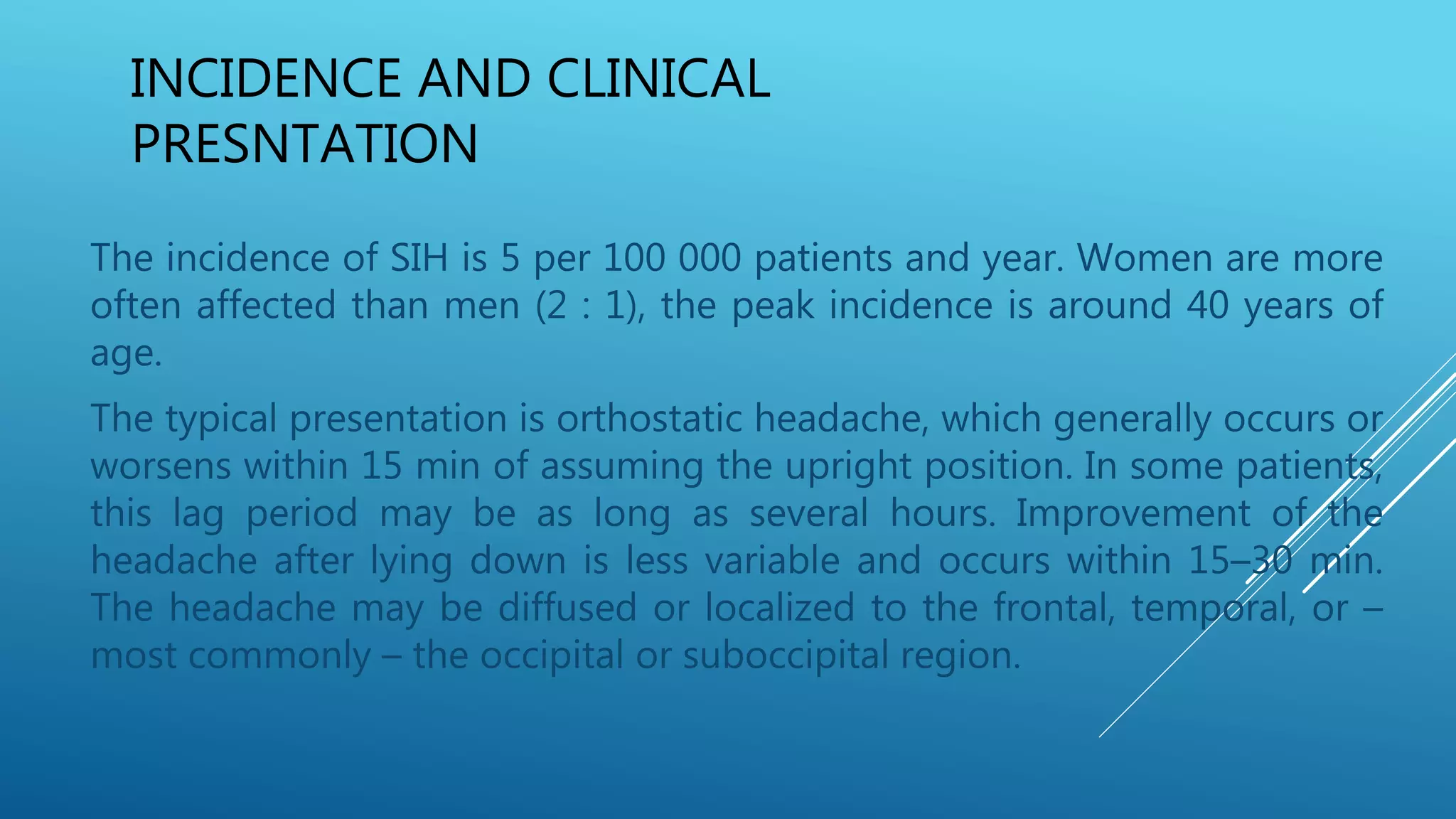 INCIDENCE AND CLINICAL PRESNTATION

The incidence of SIH is 5 per 100 000 patients and year. Women are more often affected than men (2 : 1), the peak incidence is around 40 years of age.

The typical presentation is orthostatic headache, which generally occurs or worsens within 15 min of assuming the upright position. In some patients, this lag period may be as long as several hours. Improvement of the headache after lying down is less variable and occurs within 15–30 min. The headache may be diffused or localized to the frontal, temporal, or – most commonly – the occipital or suboccipital region.